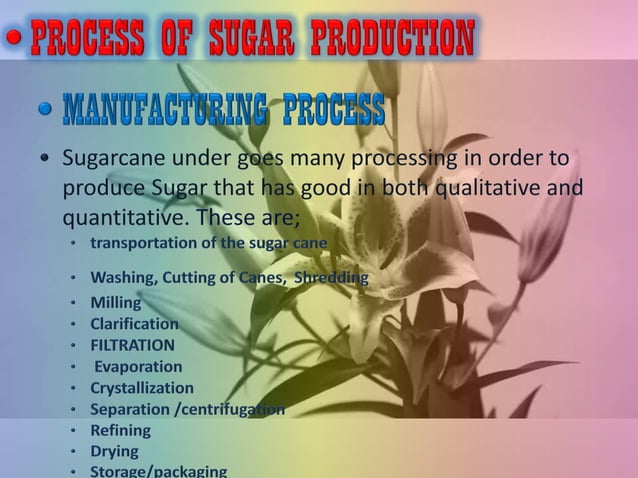 • PROCESS OF SUGAR PRODUCTION

• MANUFACTURING PROCESS

• Sugarcane under goes many processing in order to produce Sugar that has good in both qualitative and quantitative. These are;
• transportation of the sugar cane
• Washing, Cutting of Canes, Shredding
• Milling
• Clarification
• FILTRATION
• Evaporation
• Crystallization
• Separation /centrifugation
• Refining
• Drying
• Storage/packaging